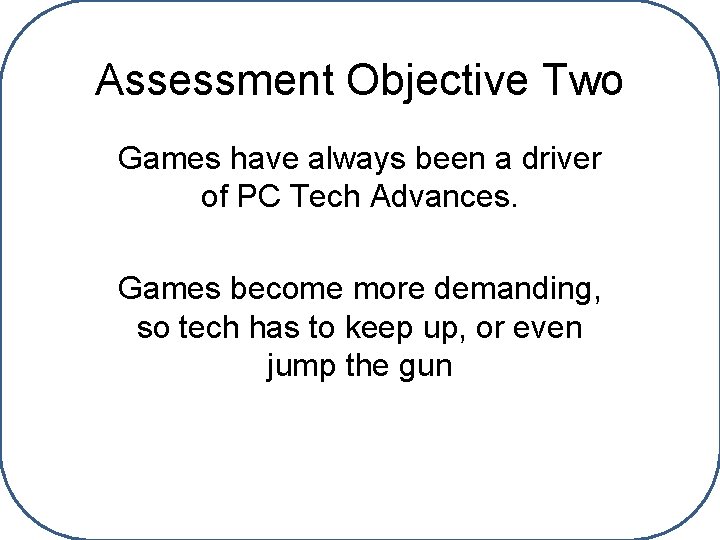 Assessment Objective Two

Games have always been a driver of PC Tech Advances.

Games become more demanding, so tech has to keep up, or even jump the gun